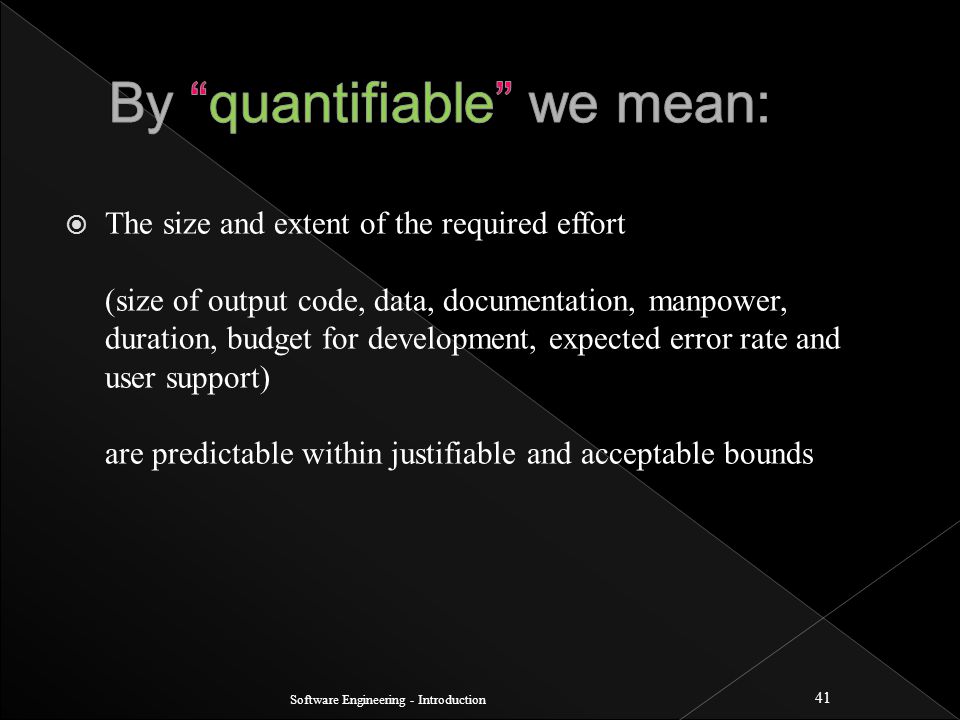 By “quantifiable” we mean:

The size and extent of the required effort

(size of output code, data, documentation, manpower, duration, budget for development, expected error rate and user support)

are predictable within justifiable and acceptable bounds

Software Engineering - Introduction

41